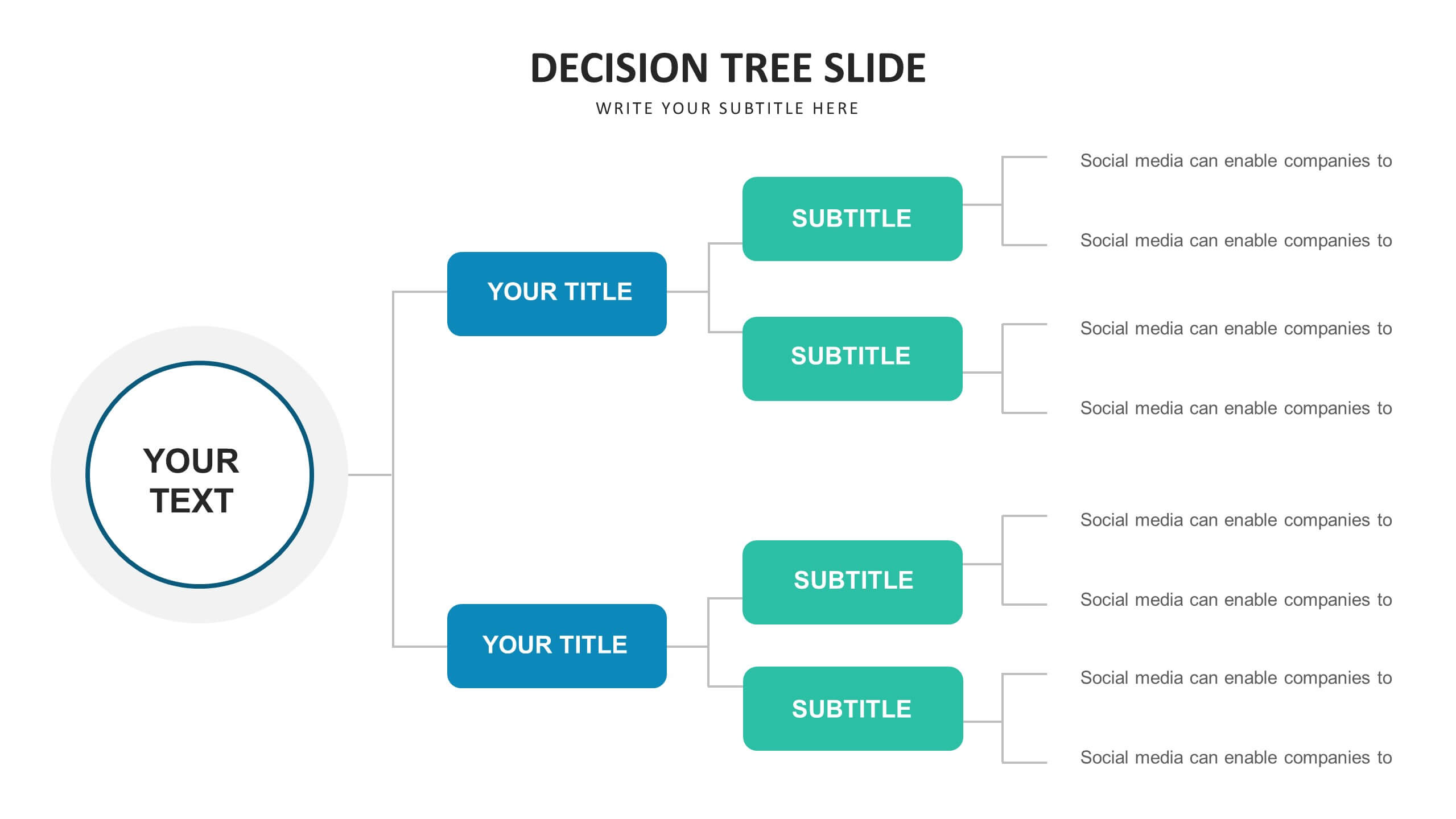 DECISION TREE SLIDE

WRITE YOUR SUBTITLE HERE

YOUR TEXT

YOUR TITLE

SUBTITLE

Social media can enable companies to

Social media can enable companies to

SUBTITLE

Social media can enable companies to

Social media can enable companies to

YOUR TITLE

SUBTITLE

Social media can enable companies to

Social media can enable companies to

SUBTITLE

Social media can enable companies to

Social media can enable companies to